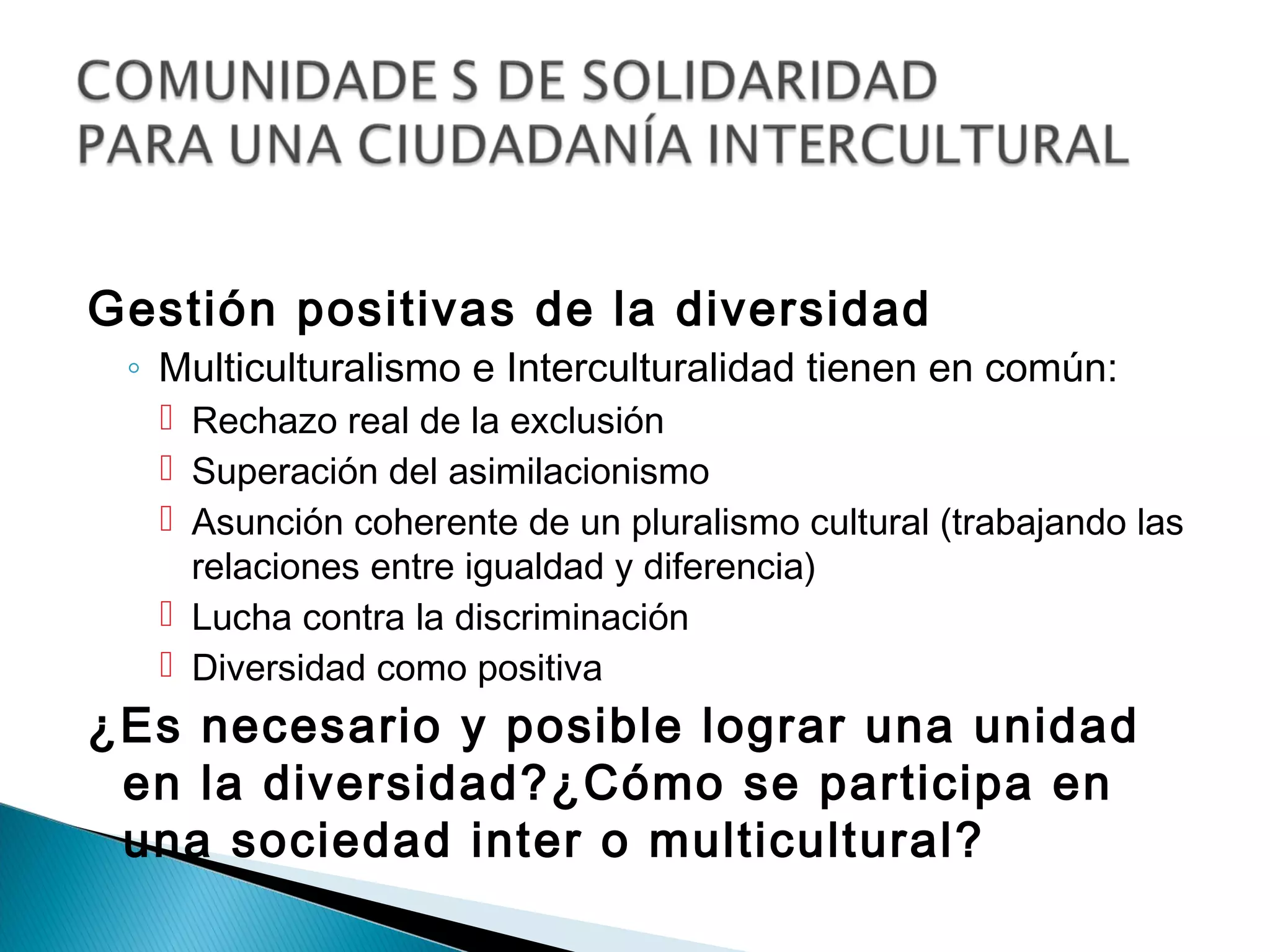 COMUNIDADE S DE SOLIDARIDAD PARA UNA CIUDADANÍA INTERCULTURAL

Gestión positivas de la diversidad

◦ Multiculturalismo e Interculturalidad tienen en común:

Rechazo real de la exclusión

Superación del asimilacionismo

Asunción coherente de un pluralismo cultural (trabajando las relaciones entre igualdad y diferencia)

Lucha contra la discriminación

Diversidad como positiva

¿Es necesario y posible lograr una unidad en la diversidad?¿Cómo se participa en una sociedad inter o multicultural?